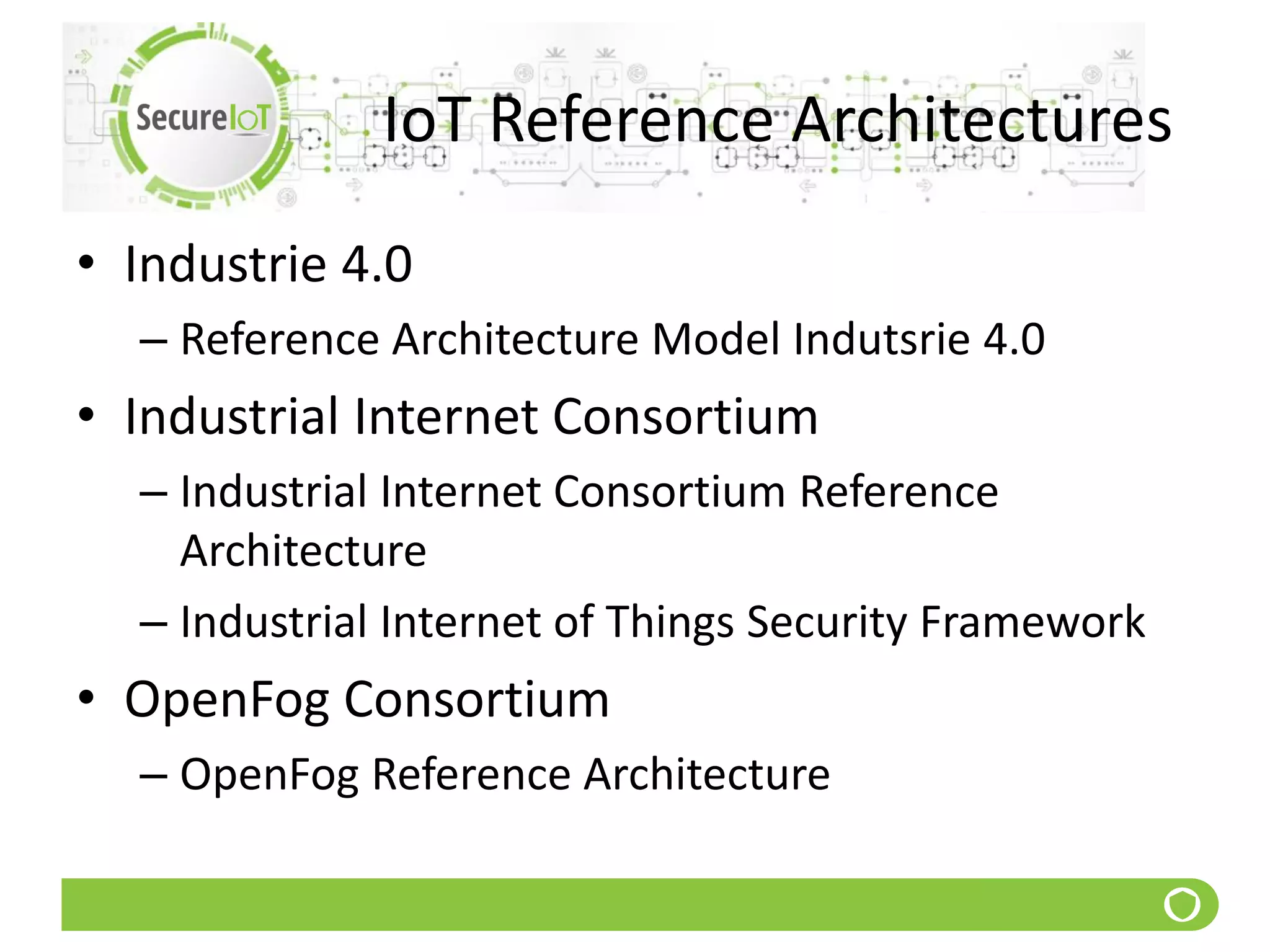 SecureIoT

IoT Reference Architectures

• Industrie 4.0
– Reference Architecture Model Indutsrie 4.0
• Industrial Internet Consortium
– Industrial Internet Consortium Reference Architecture
– Industrial Internet of Things Security Framework
• OpenFog Consortium
– OpenFog Reference Architecture